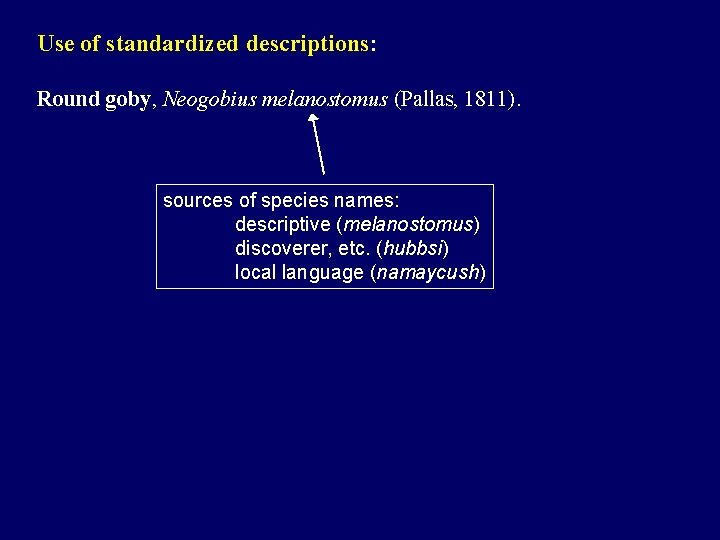 Use of standardized descriptions:

Round goby, Neogobius melanostomus (Pallas, 1811).

sources of species names:
descriptive (melanostomus)
discoverer, etc. (hubbsi)
local language (namaycush)